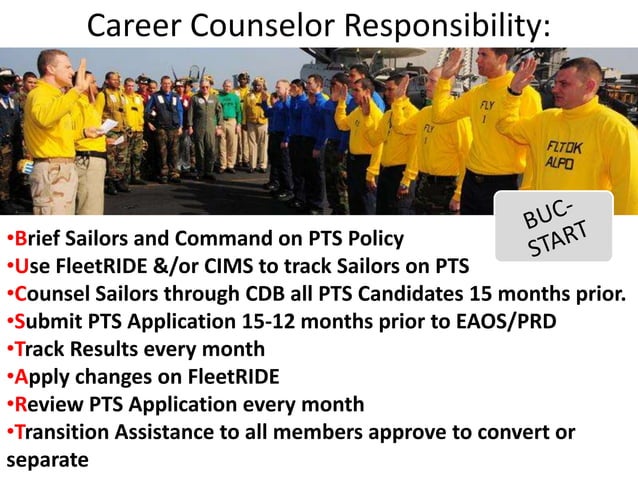 Career Counselor Responsibility:

FLY 1

FLY 1

FLTDK ALPO

BUC-START

•Brief Sailors and Command on PTS Policy
•Use FleetRIDE &/or CIMS to track Sailors on PTS
•Counsel Sailors through CDB all PTS Candidates 15 months prior.
•Submit PTS Application 15-12 months prior to EAOS/PRD
•Track Results every month
•Apply changes on FleetRIDE
•Review PTS Application every month
•Transition Assistance to all members approve to convert or separate